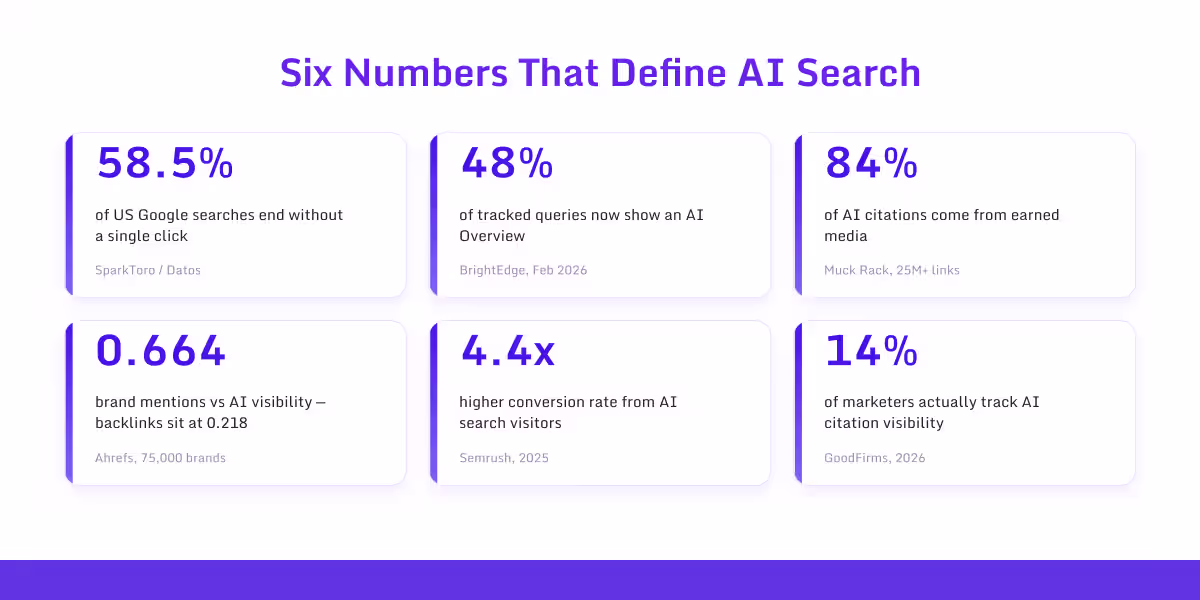 Six Numbers That Define AI Search

58.5%

of US Google searches end without a single click

SparkToro / Datos

48%

of tracked queries now show an AI Overview

BrightEdge, Feb 2026

84%

of AI citations come from earned media

Muck Rack, 25M+ links

0.664

brand mentions vs AI visibility — backlinks sit at 0.218

Ahrefs, 75,000 brands

4.4x

higher conversion rate from AI search visitors

Semrush, 2025

14%

of marketers actually track AI citation visibility

GoodFirms, 2026